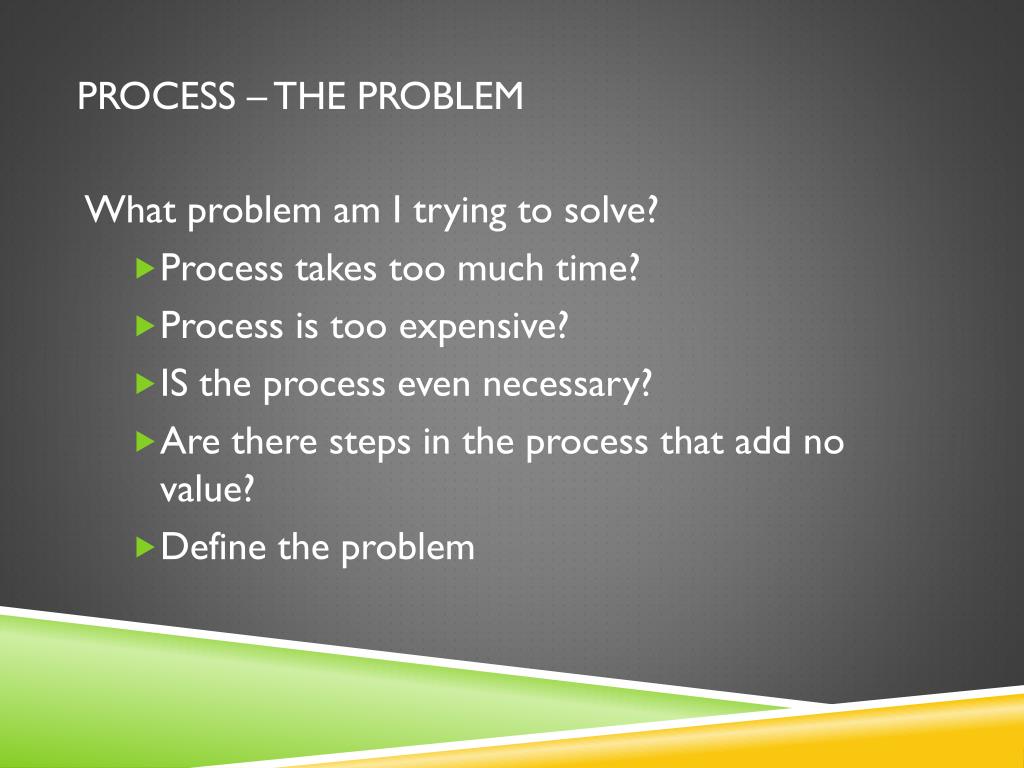 PROCESS – THE PROBLEM

What problem am I trying to solve?

Process takes too much time?

Process is too expensive?

IS the process even necessary?

Are there steps in the process that add no value?

Define the problem